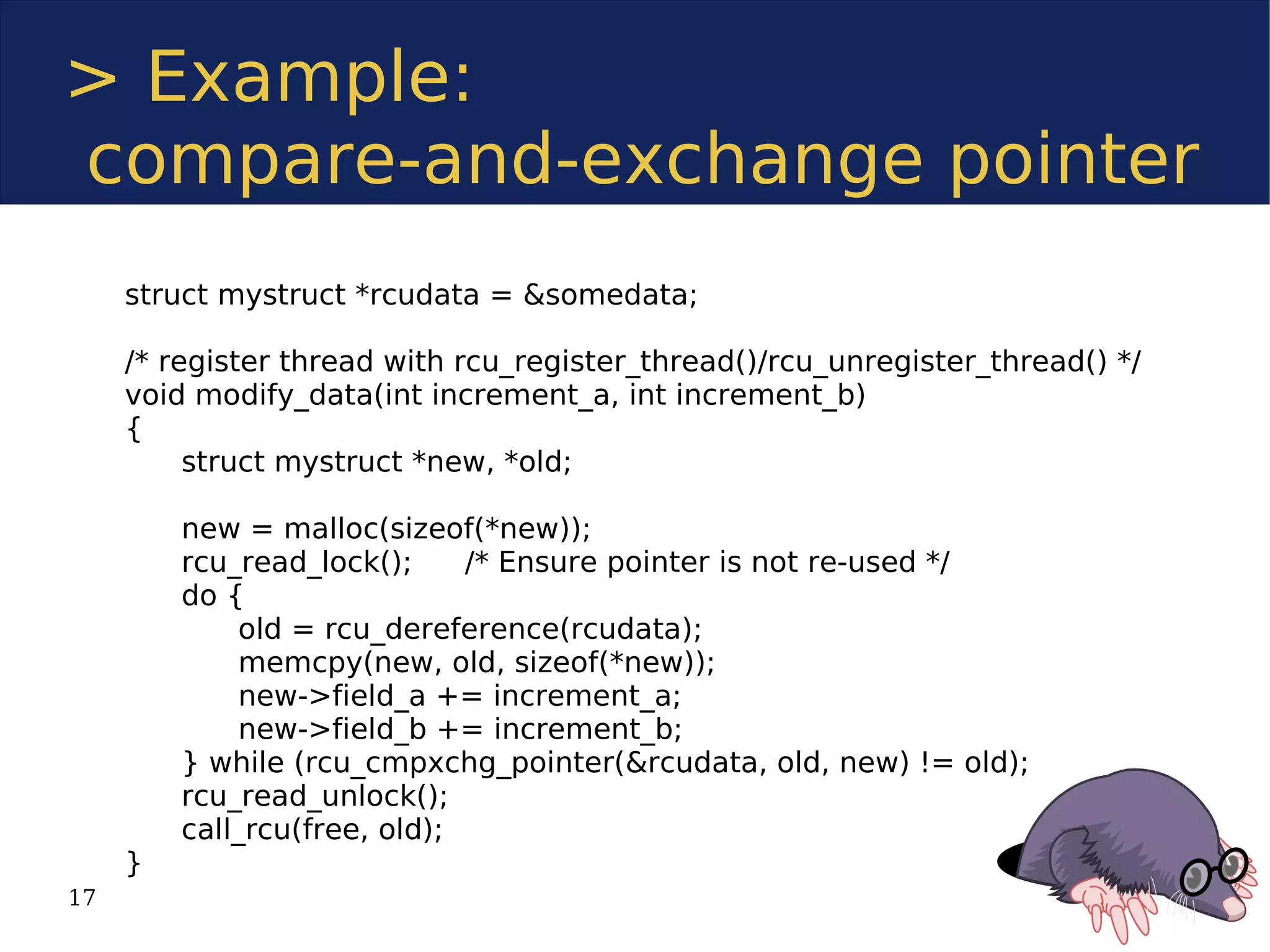 > Example:
compare-and-exchange pointer

struct mystruct *rcudata = &somedata;

/* register thread with rcu_register_thread()/rcu_unregister_thread() */
void modify_data(int increment_a, int increment_b)
{
struct mystruct *new, *old;

new = malloc(sizeof(*new));
rcu_read_lock(); /* Ensure pointer is not re-used */
do {
old = rcu_dereference(rcudata);
memcpy(new, old, sizeof(*new));
new->field_a += increment_a;
new->field_b += increment_b;
} while (rcu_cmpxchg_pointer(&rcudata, old, new) != old);
rcu_read_unlock();
call_rcu(free, old);
}

17